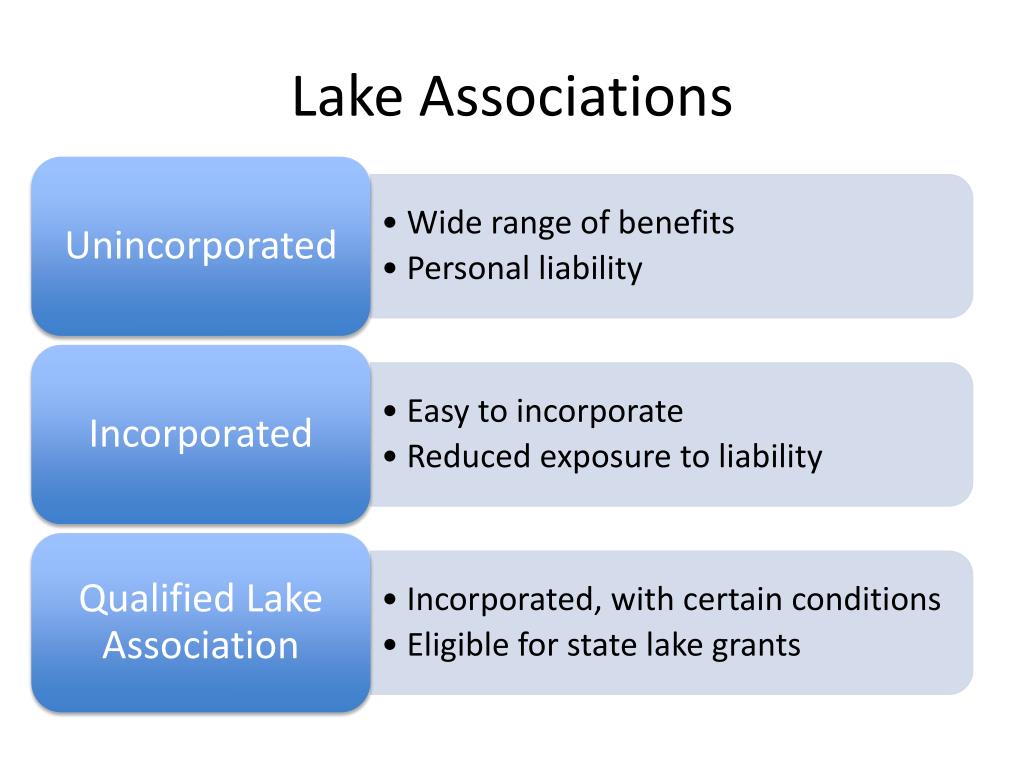 Lake Associations

Unincorporated

• Wide range of benefits
• Personal liability

Incorporated

• Easy to incorporate
• Reduced exposure to liability

Qualified Lake Association

• Incorporated, with certain conditions
• Eligible for state lake grants